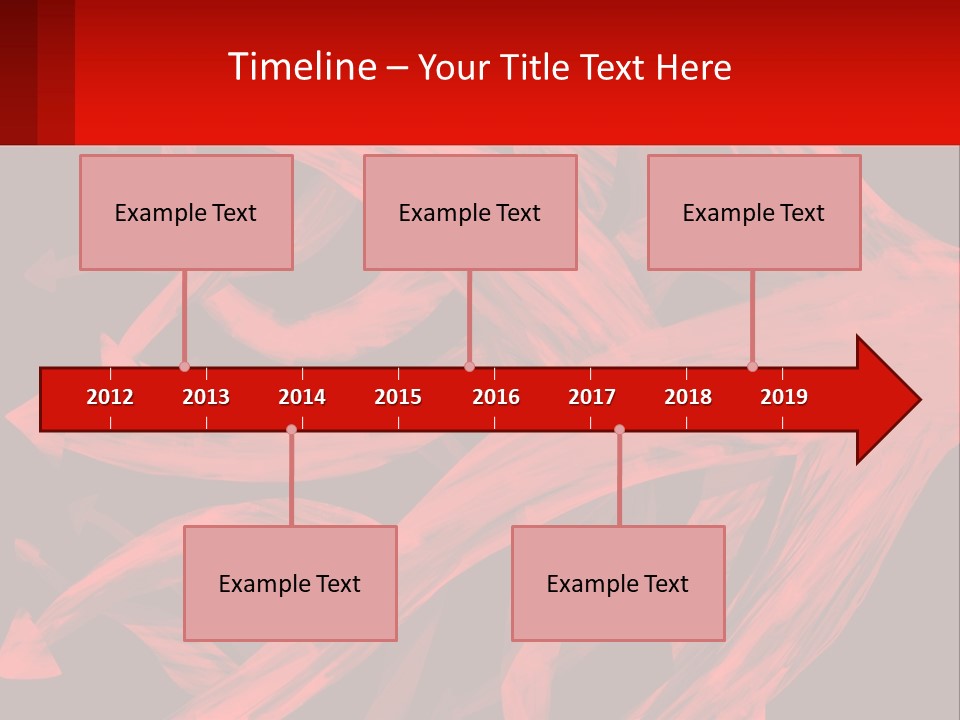 Timeline – Your Title Text Here

Example Text

Example Text

Example Text

2012 2013 2014 2015 2016 2017 2018 2019

Example Text

Example Text